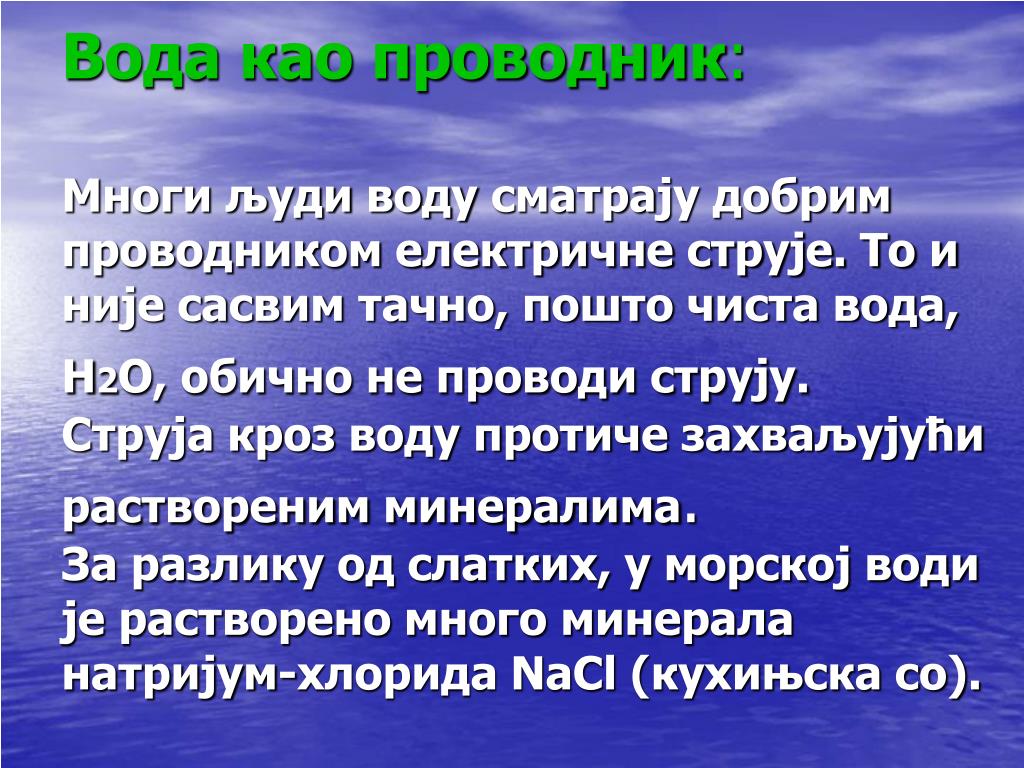 Вода као проводник:

Многи људи воду сматрају добрим проводником електричне струје. То и није сасвим тачно, пошто чиста вода, $H_2O$, обично не проводи струју. Струја кроз воду протиче захваљујући раствореним минералима.
За разлику од слатких, у морској води је растворено много минерала натријум-хлорида $NaCl$ (кухињска со).